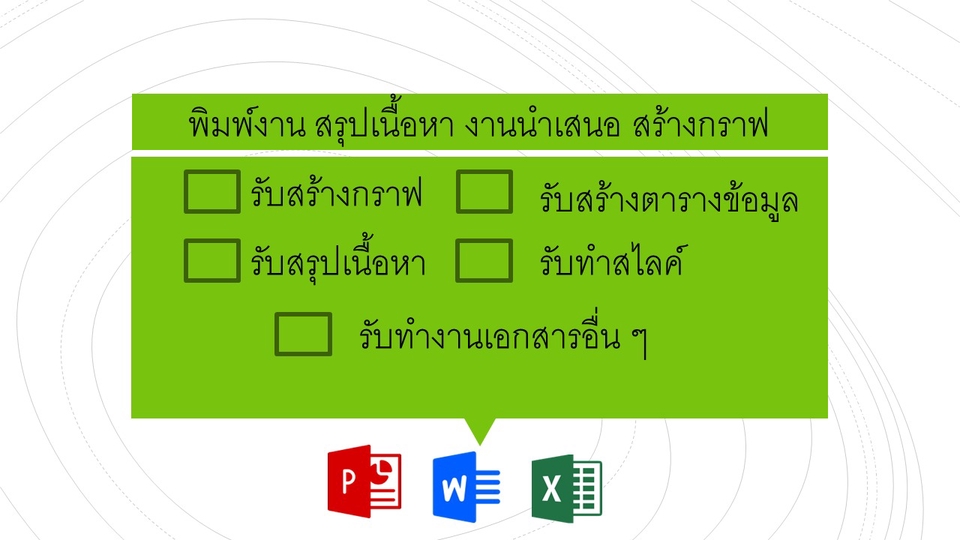 พิมพ์งาน สรุปเนื้อหา งานนำเสนอ สร้างกราฟ

รับสร้างกราฟ
รับสร้างตารางข้อมูล
รับสรุปเนื้อหา
รับทำสไลค์
รับทำงานเอกสารอื่น ๆ

P
W
X